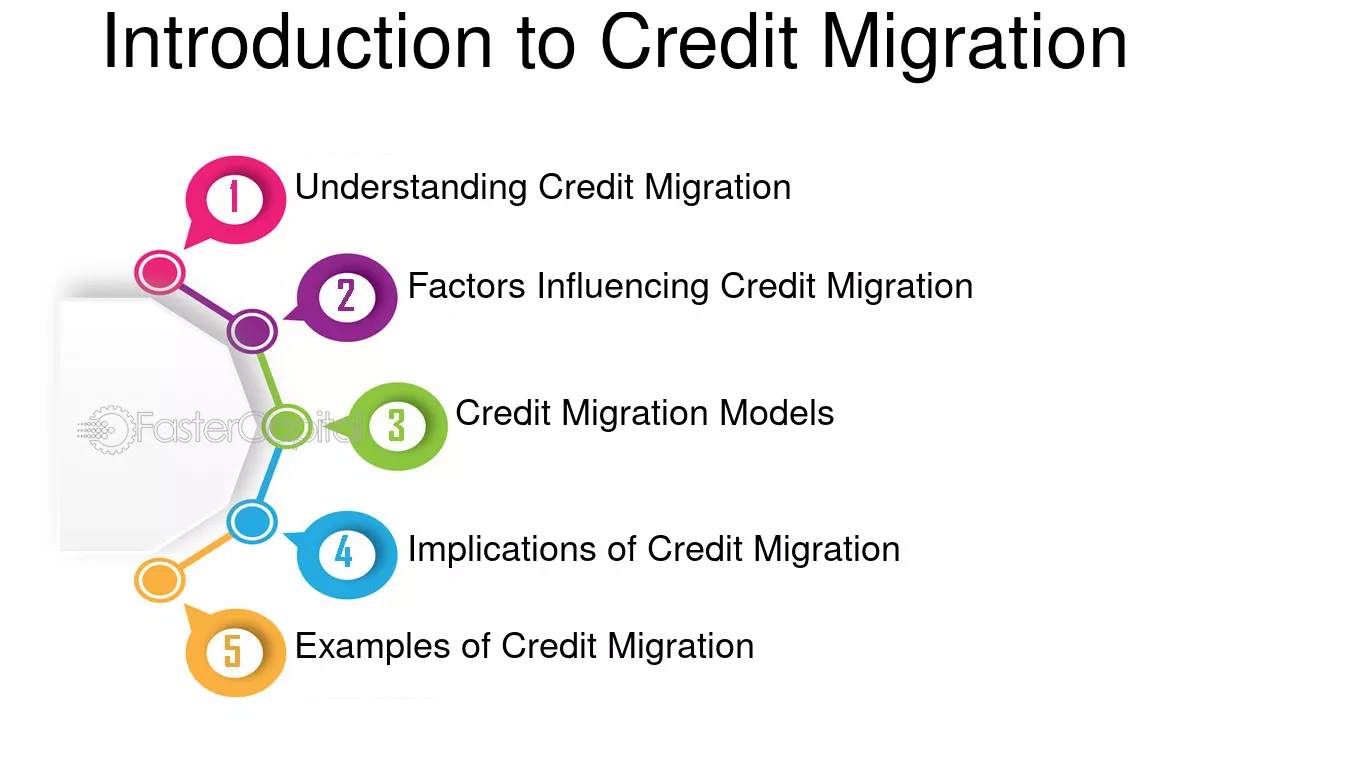 Introduction to Credit Migration

1 Understanding Credit Migration

2 Factors Influencing Credit Migration

FasterCapital

3 Credit Migration Models

4 Implications of Credit Migration

5 Examples of Credit Migration